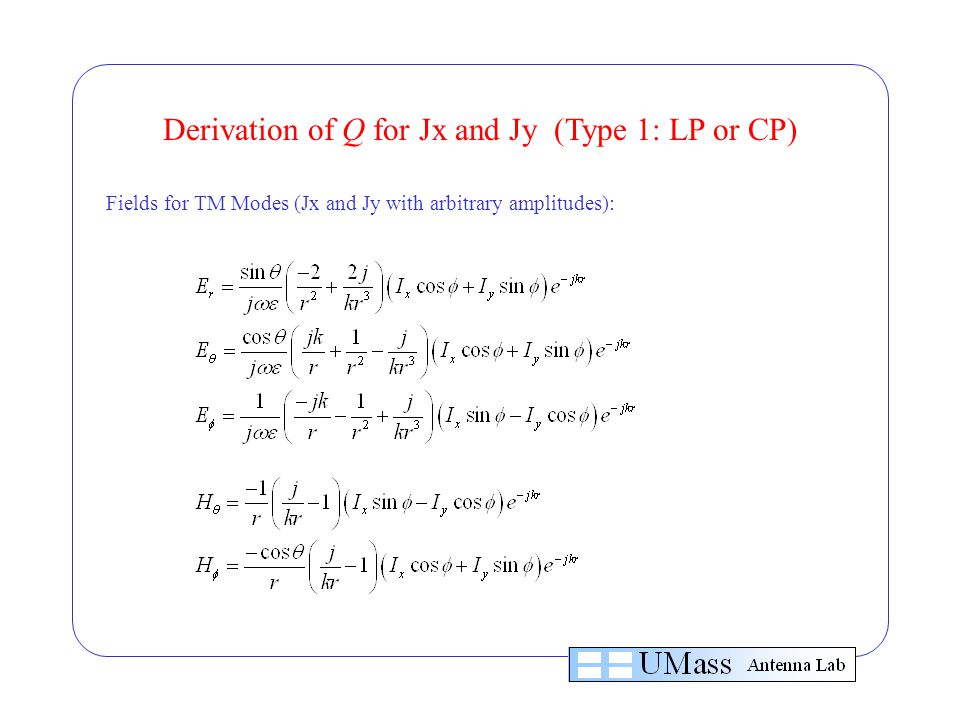 Derivation of $Q$ for Jx and Jy (Type 1: LP or CP)

Fields for TM Modes (Jx and Jy with arbitrary amplitudes):

$E_r = \frac{\sin\theta}{j\omega\varepsilon}\left(\frac{-2}{r^2}+\frac{2j}{kr^3}\right)\left(I_x\cos\phi+I_y\sin\phi\right)e^{-jkr}$

$E_\theta = \frac{\cos\theta}{j\omega\varepsilon}\left(\frac{jk}{r}+\frac{1}{r^2}-\frac{j}{kr^3}\right)\left(I_x\cos\phi+I_y\sin\phi\right)e^{-jkr}$

$E_\phi = \frac{1}{j\omega\varepsilon}\left(\frac{-jk}{r}-\frac{1}{r^2}+\frac{j}{kr^3}\right)\left(I_x\sin\phi-I_y\cos\phi\right)e^{-jkr}$

$H_\theta = \frac{-1}{r}\left(\frac{j}{kr}-1\right)\left(I_x\sin\phi-I_y\cos\phi\right)e^{-jkr}$

$H_\phi = \frac{-\cos\theta}{r}\left(\frac{j}{kr}-1\right)\left(I_x\cos\phi+I_y\sin\phi\right)e^{-jkr}$

UMass Antenna Lab